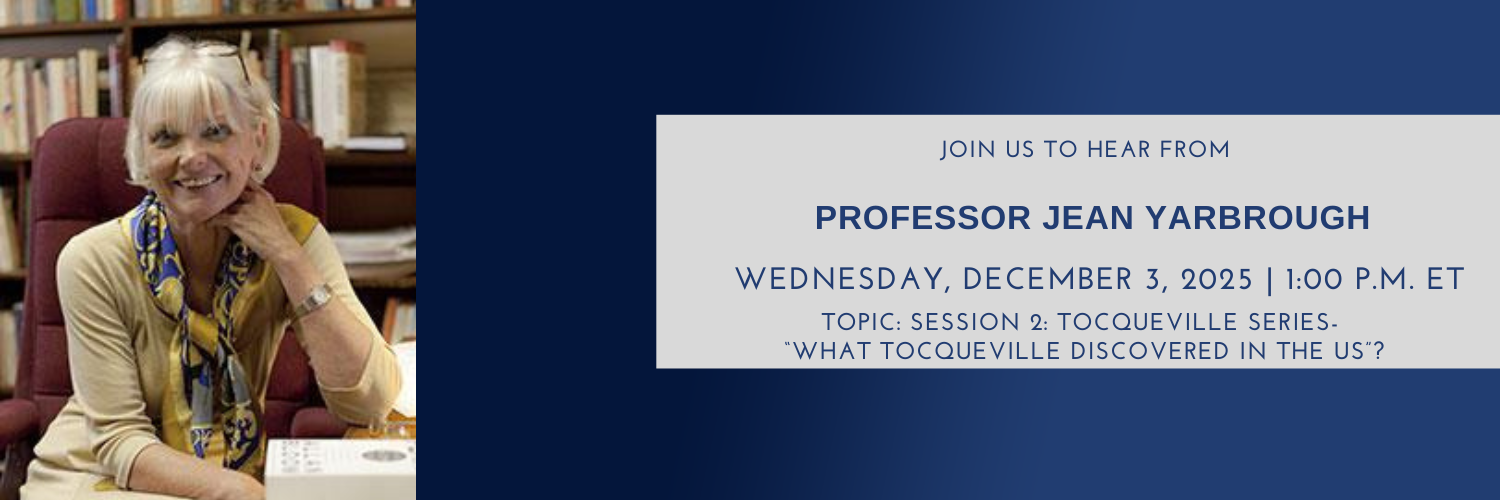 JOIN US TO HEAR FROM

PROFESSOR JEAN YARBROUGH

WEDNESDAY, DECEMBER 3, 2025 | 1:00 P.M. ET

TOPIC: SESSION 2: TOCQUEVILLE SERIES- "WHAT TOCQUEVILLE DISCOVERED IN THE US"?